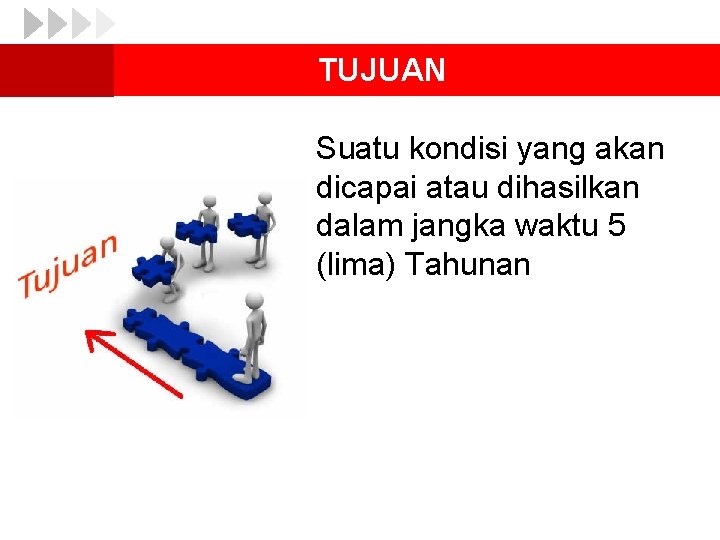 TUJUAN

Tujuan

Suatu kondisi yang akan dicapai atau dihasilkan dalam jangka waktu 5 (lima) Tahunan